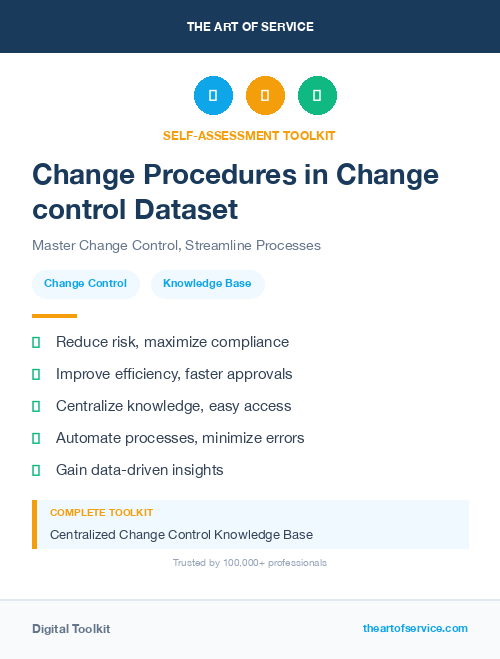 THE ART OF SERVICE

SELF-ASSESSMENT TOOLKIT

Change Procedures in Change control Dataset

Master Change Control, Streamline Processes

Change Control

Knowledge Base

Reduce risk, maximize compliance

Improve efficiency, faster approvals

Centralize knowledge, easy access

Automate processes, minimize errors

Gain data-driven insights

COMPLETE TOOLKIT

Centralized Change Control Knowledge Base

Trusted by 100,000+ professionals

Digital Toolkit

theartofservice.com